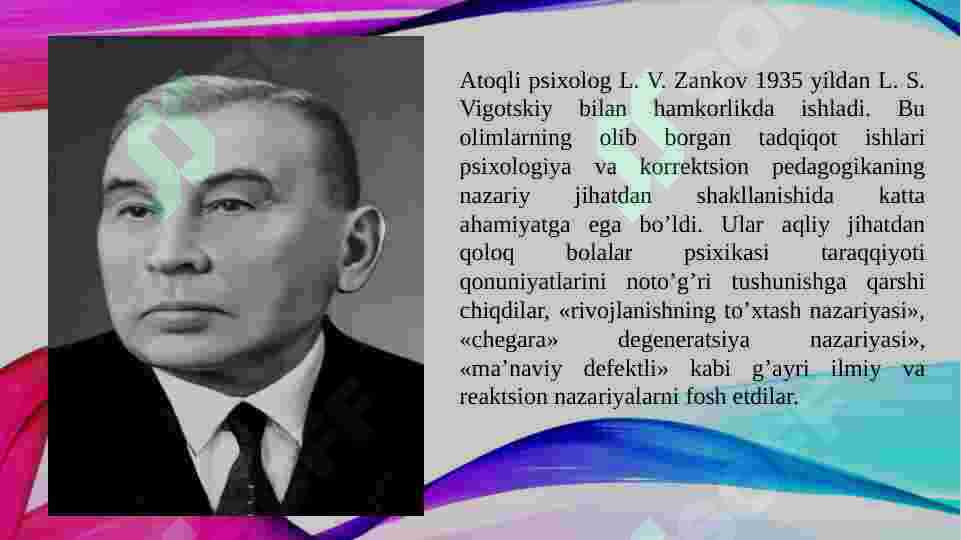 Atoqli psixolog L. V. Zankov 1935 yildan L. S. Vigotskiy bilan hamkorlikda ishladi. Bu olimlarning olib borgan tadqiqot ishlari psixologiya va korrektsion pedagogikaning nazariy jihatdan shakllanishida katta ahamiyatga ega bo’ldi. Ular aqliy jihatdan qoloq bolalar psixikasi taraqqiyoti qonuniyatlarini noto’g’ri tushunishga qarshi chiqdilar, «rivojlanishning to’xtash nazariyasi», «chegara» degeneratsiya nazariyasi», «ma’naviy defektli» kabi g’ayri ilmiy va reaktsion nazariyalarni fosh etdilar.